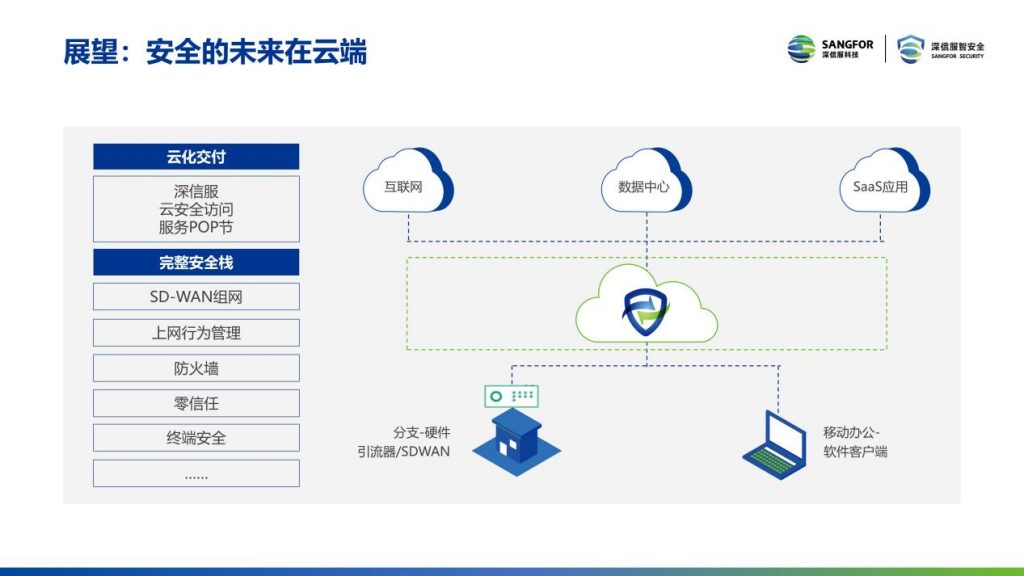 展望：安全的未来在云端

SANGFOR
深信服科技

深信服智安全
SANGFOR SECURITY

云化交付

深信服
云安全访问
服务POP节

完整安全栈

SD-WAN组网

上网行为管理

防火墙

零信任

终端安全

……

互联网

数据中心

SaaS应用

分支-硬件
引流器/SDWAN

移动办公-
软件客户端